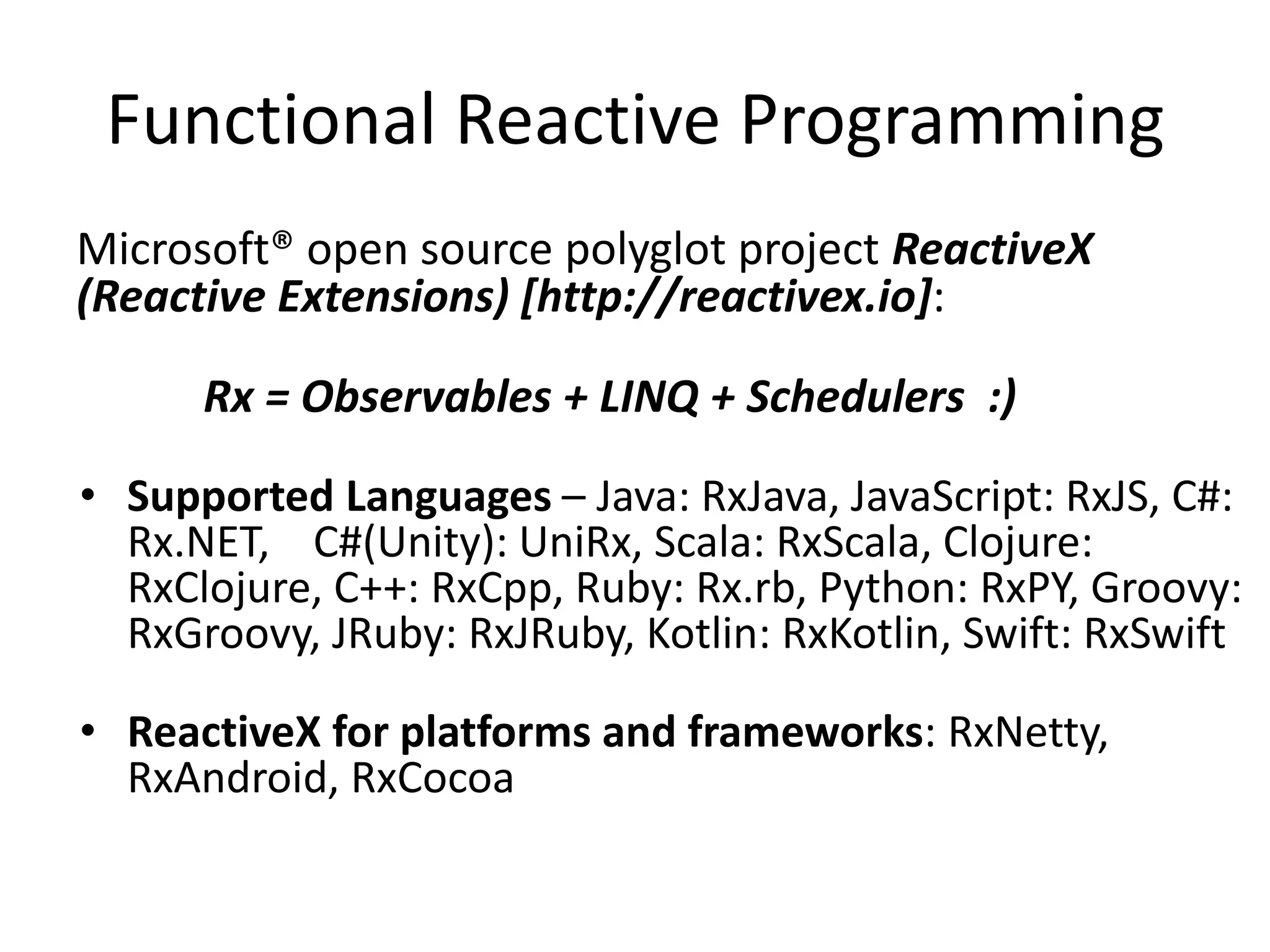 Functional Reactive Programming

Microsoft® open source polyglot project ReactiveX (Reactive Extensions) [http://reactivex.io]:

Rx = Observables + LINQ + Schedulers :)

• Supported Languages – Java: RxJava, JavaScript: RxJS, C#: Rx.NET, C#(Unity): UniRx, Scala: RxScala, Clojure: RxClojure, C++: RxCpp, Ruby: Rx.rb, Python: RxPY, Groovy: RxGroovy, JRuby: RxJRuby, Kotlin: RxKotlin, Swift: RxSwift

• ReactiveX for platforms and frameworks: RxNetty, RxAndroid, RxCocoa